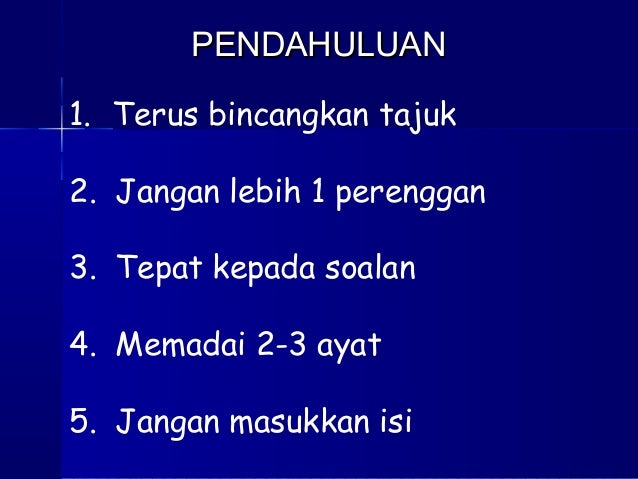 PENDAHULUAN

1. Terus bincangkan tajuk

2. Jangan lebih 1 perenggan

3. Tepat kepada soalan

4. Memadai 2-3 ayat

5. Jangan masukkan isi